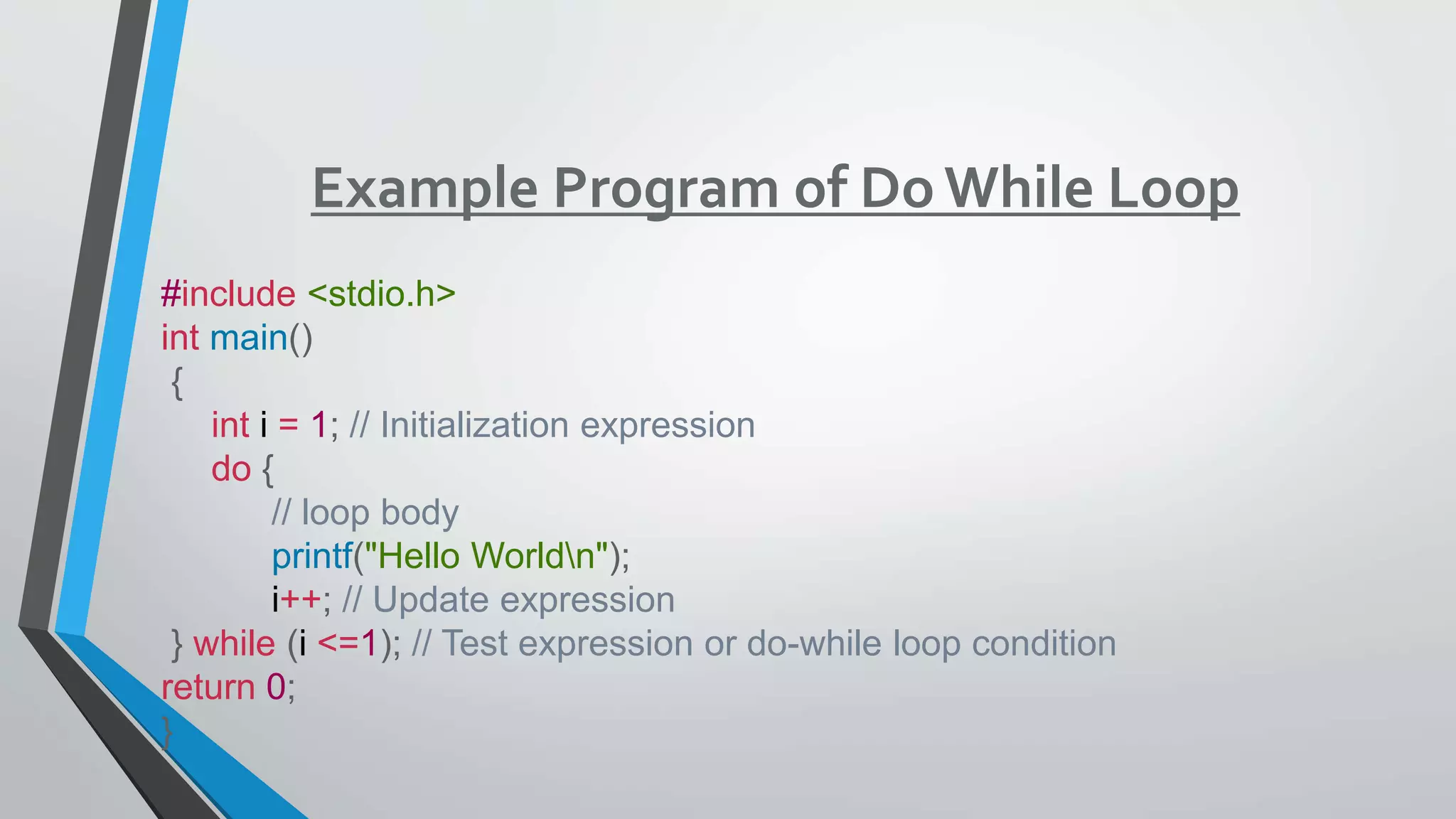 Example Program of Do While Loop

#include <stdio.h>
int main()
{
int i = 1; // Initialization expression
do {
// loop body
printf("Hello World\n");
i++; // Update expression
} while (i <=1); // Test expression or do-while loop condition
return 0;
}